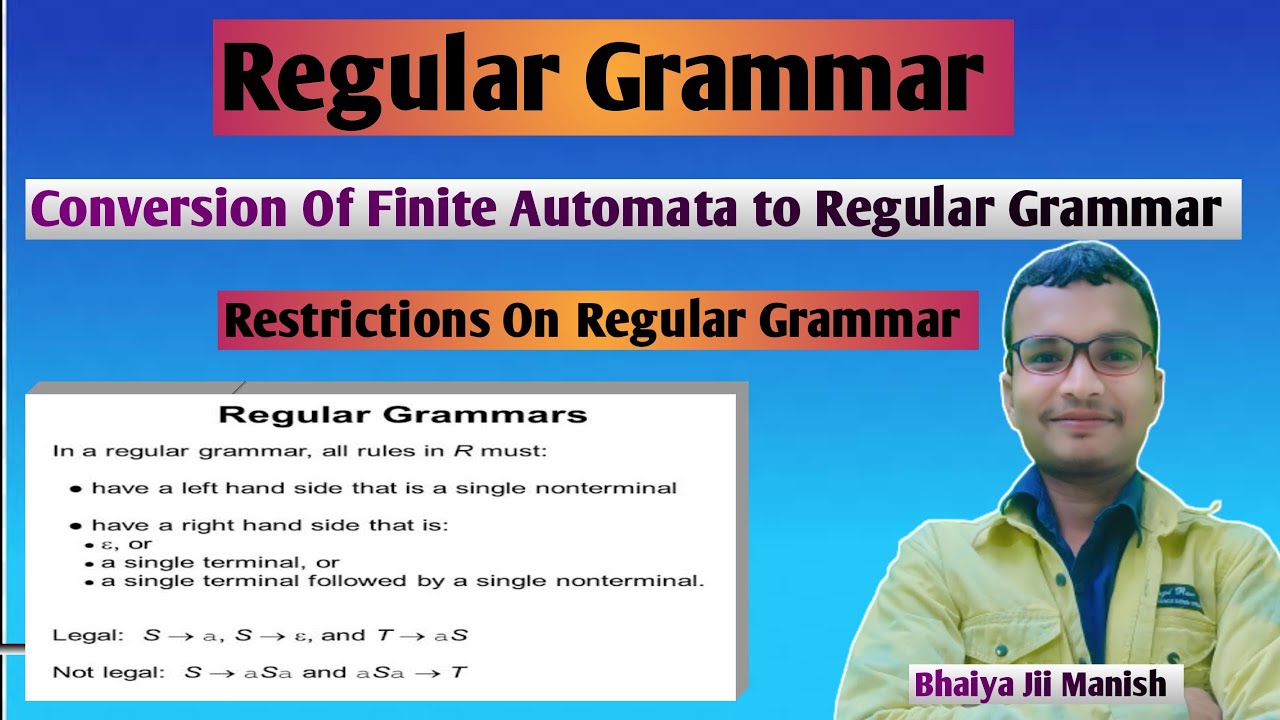 Regular Grammar

Conversion Of Finite Automata to Regular Grammar

Restrictions On Regular Grammar

Regular Grammars

In a regular grammar, all rules in $R$ must:

• have a left hand side that is a single nonterminal

• have a right hand side that is:
• $\varepsilon$, or
• a single terminal, or
• a single terminal followed by a single nonterminal.

Legal: $S \rightarrow a$, $S \rightarrow \varepsilon$, and $T \rightarrow aS$

Not legal: $S \rightarrow aSa$ and $aSa \rightarrow T$

Bhaiya Jii Manish